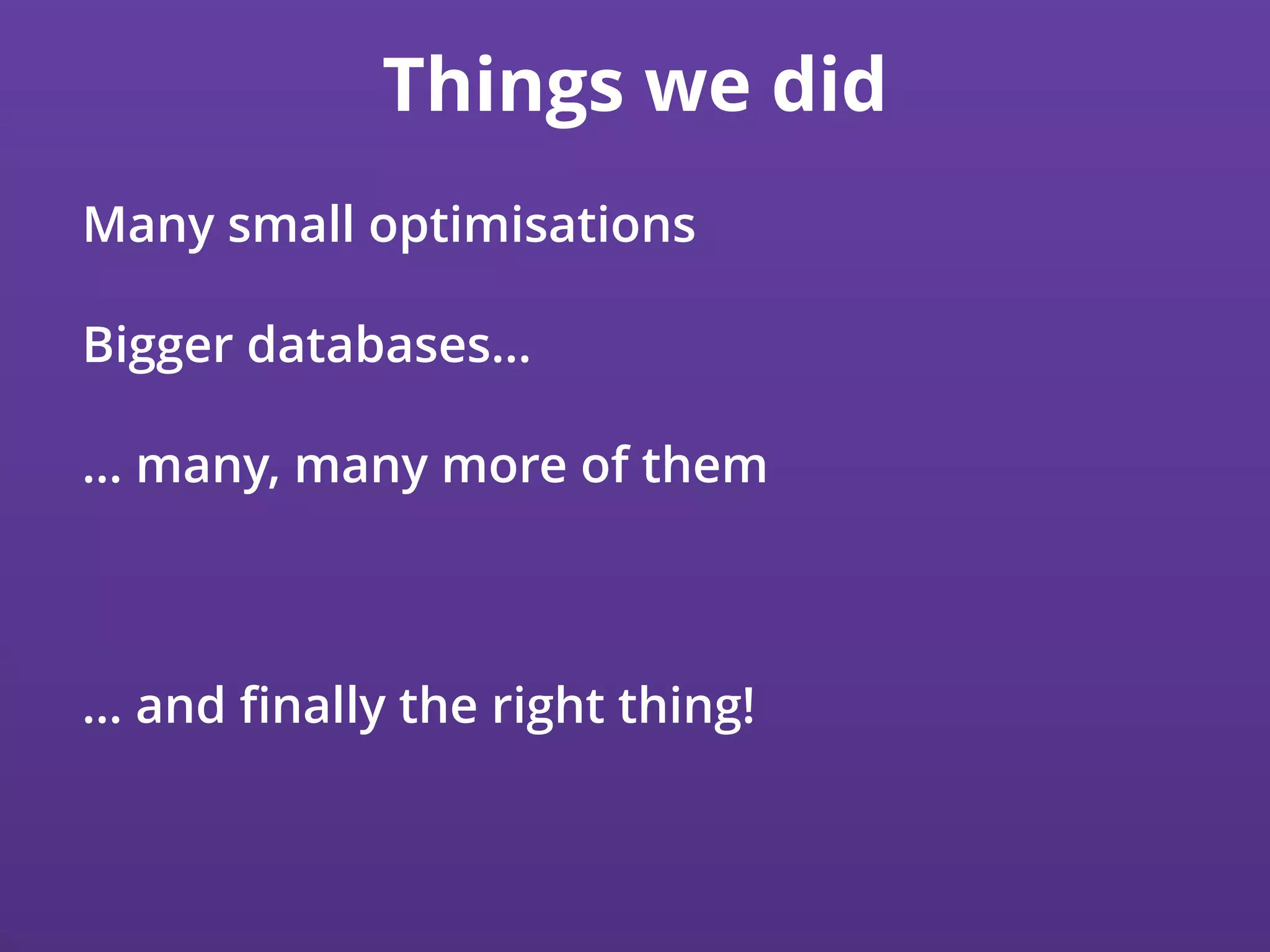 Things we did

Many small optimisations

Bigger databases…

… many, many more of them

… and finally the right thing!